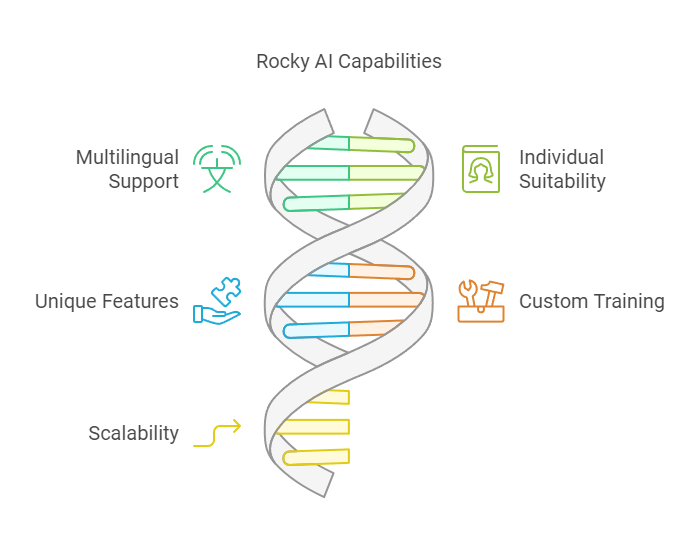 Rocky AI Capabilities

Multilingual Support

Individual Suitability

Unique Features

Custom Training

Scalability